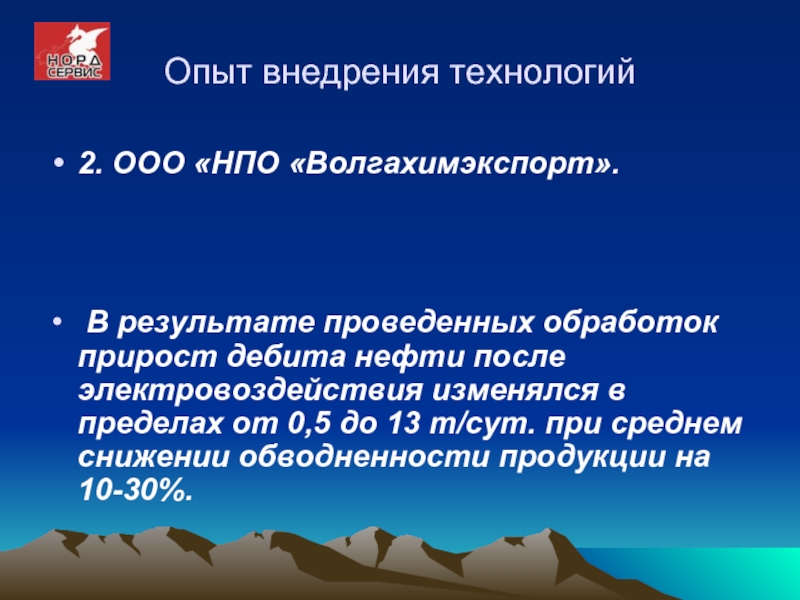 НОРД
СЕРВИС

Опыт внедрения технологий

• 2. ООО «НПО «Волгахимэкспорт».

• В результате проведенных обработок прирост дебита нефти после электровоздействия изменялся в пределах от 0,5 до 13 т/сут. при среднем снижении обводненности продукции на 10-30%.